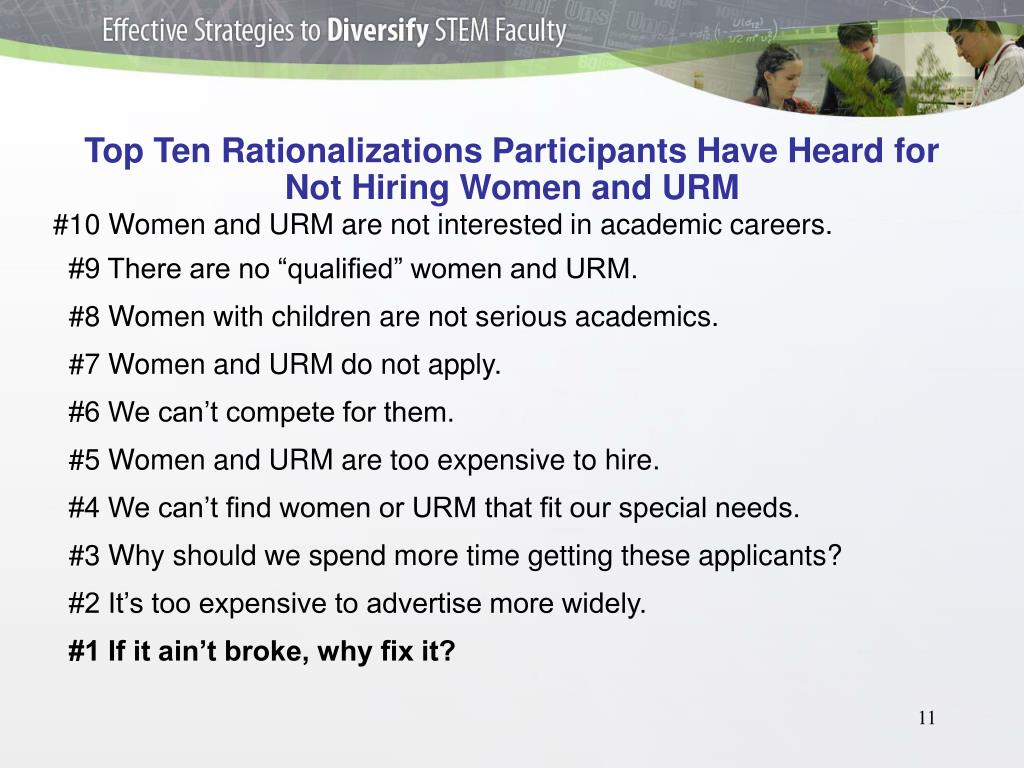 Effective Strategies to Diversify STEM Faculty

Top Ten Rationalizations Participants Have Heard for Not Hiring Women and URM

#10 Women and URM are not interested in academic careers.

#9 There are no “qualified” women and URM.

#8 Women with children are not serious academics.

#7 Women and URM do not apply.

#6 We can’t compete for them.

#5 Women and URM are too expensive to hire.

#4 We can’t find women or URM that fit our special needs.

#3 Why should we spend more time getting these applicants?

#2 It’s too expensive to advertise more widely.

#1 If it ain’t broke, why fix it?

11